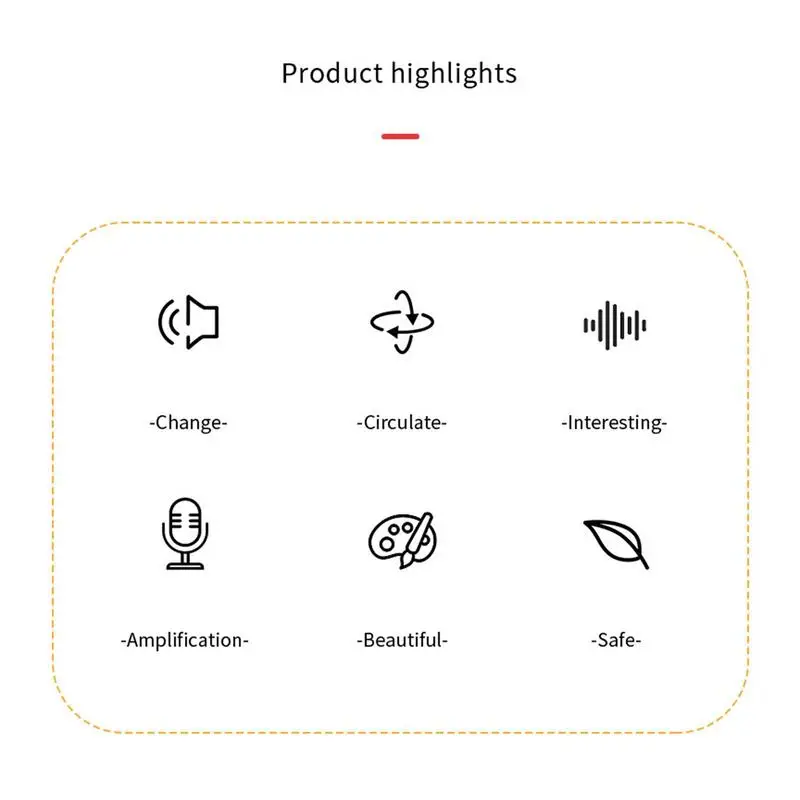 Product highlights

-Change-

-Circulate-

-Interesting-

-Amplification-

-Beautiful-

-Safe-